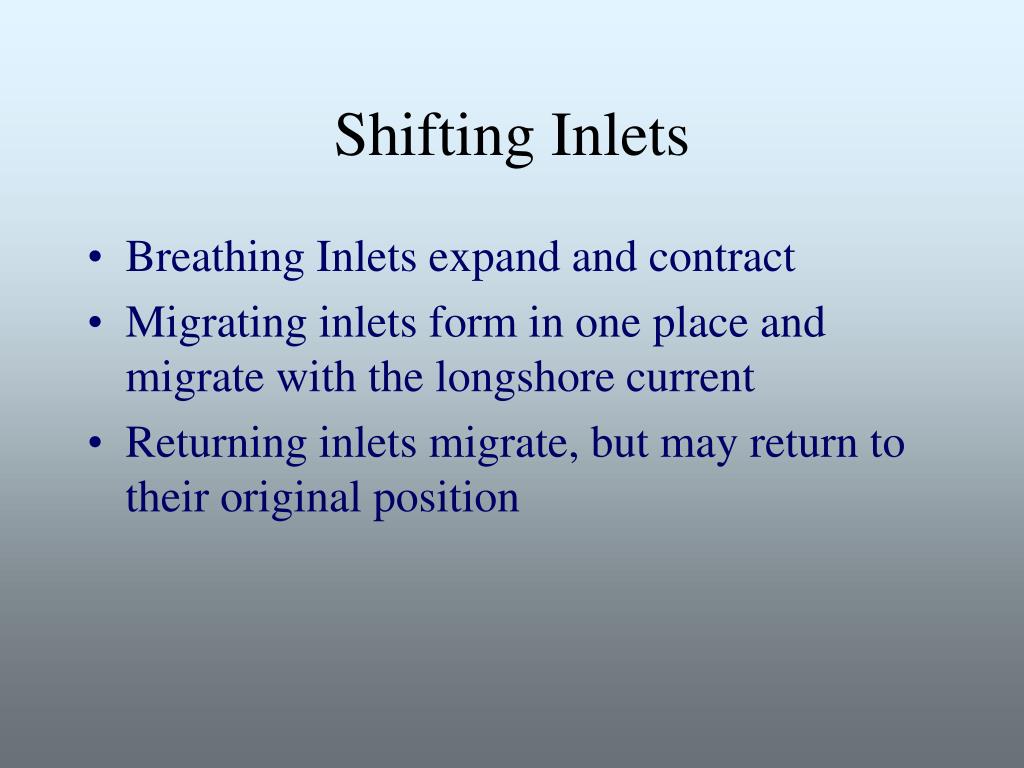 Shifting Inlets

• Breathing Inlets expand and contract
• Migrating inlets form in one place and migrate with the longshore current
• Returning inlets migrate, but may return to their original position